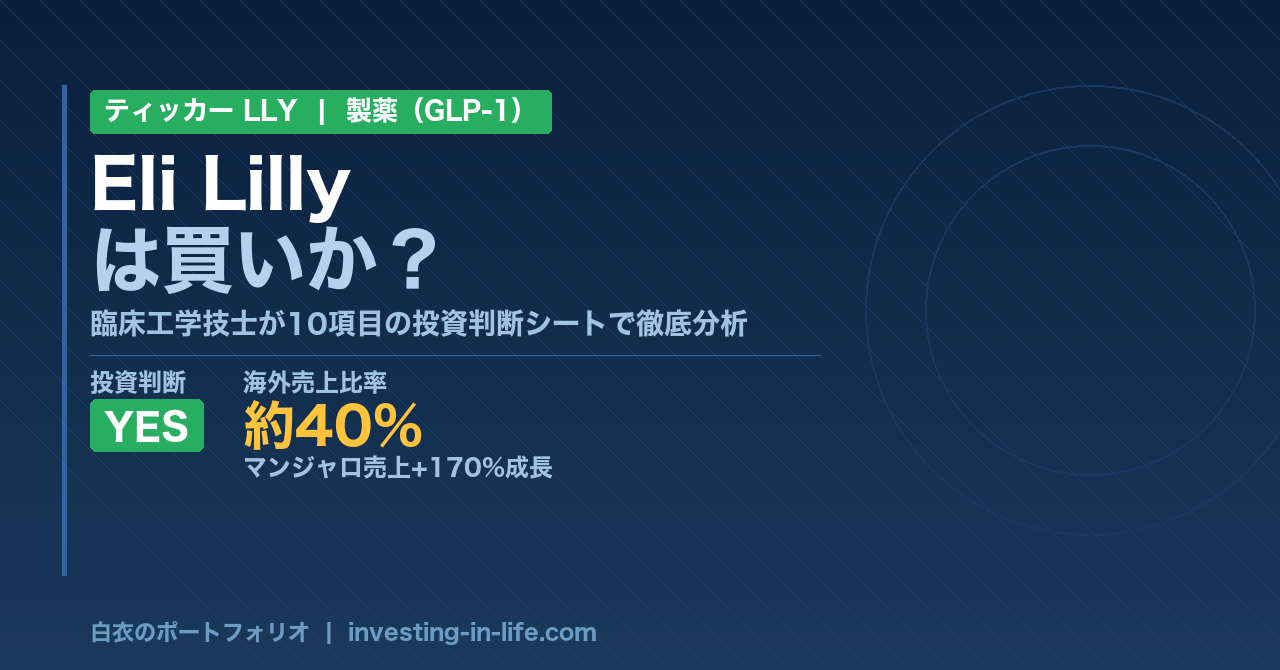 ティッカー LLY | 製薬（GLP-1）

Eli Lilly
は買いか？

臨床工学技士が10項目の投資判断シートで徹底分析

投資判断
YES

海外売上比率
約40%
マンジャロ売上+170%成長

白衣のポートフォリオ | investing-in-life.com